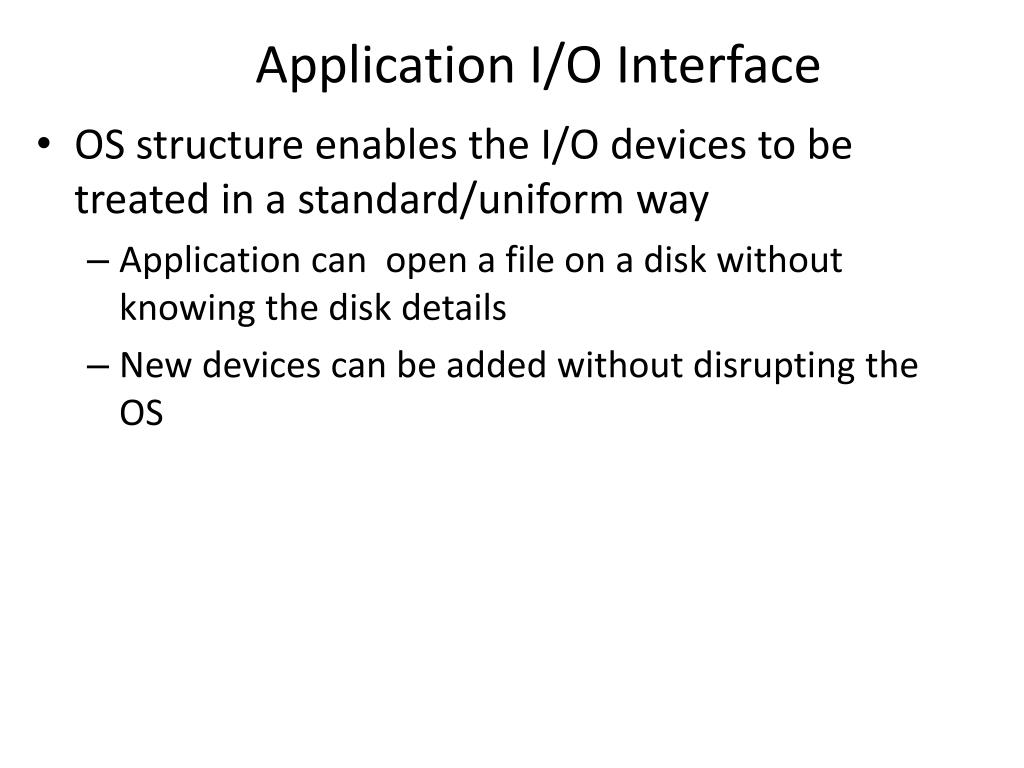 Application I/O Interface

• OS structure enables the I/O devices to be treated in a standard/uniform way
– Application can  open a file on a disk without knowing the disk details
– New devices can be added without disrupting the OS